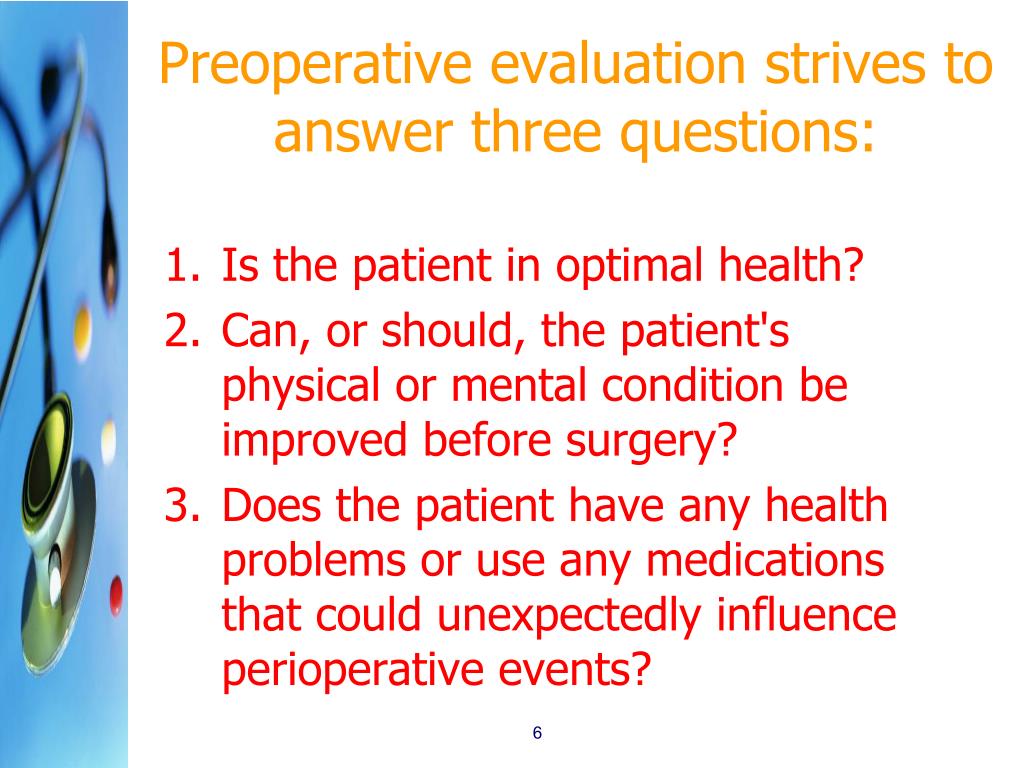 Preoperative evaluation strives to answer three questions:

1. Is the patient in optimal health?
2. Can, or should, the patient's physical or mental condition be improved before surgery?
3. Does the patient have any health problems or use any medications that could unexpectedly influence perioperative events?

6